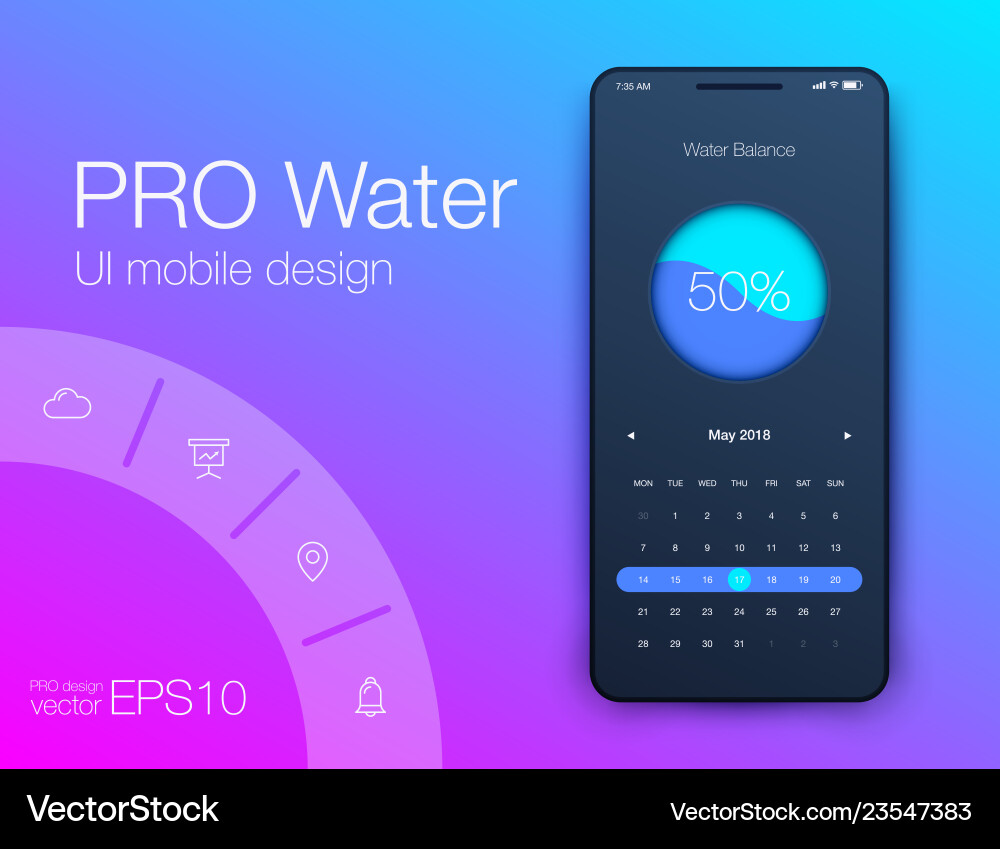 PRO Water
UI mobile design

PRO design
vector EPS10

7:35 AM

Water Balance

50%

◄ May 2018 ►

| MON | TUE | WED | THU | FRI | SAT | SUN |
|---|---|---|---|---|---|---|
| 30 | 1 | 2 | 3 | 4 | 5 | 6 |
| 7 | 8 | 9 | 10 | 11 | 12 | 13 |
| 14 | 15 | 16 | 17 | 18 | 19 | 20 |
| 21 | 22 | 23 | 24 | 25 | 26 | 27 |
| 28 | 29 | 30 | 31 | 1 | 2 | 3 |

VectorStock

VectorStock.com/23547383